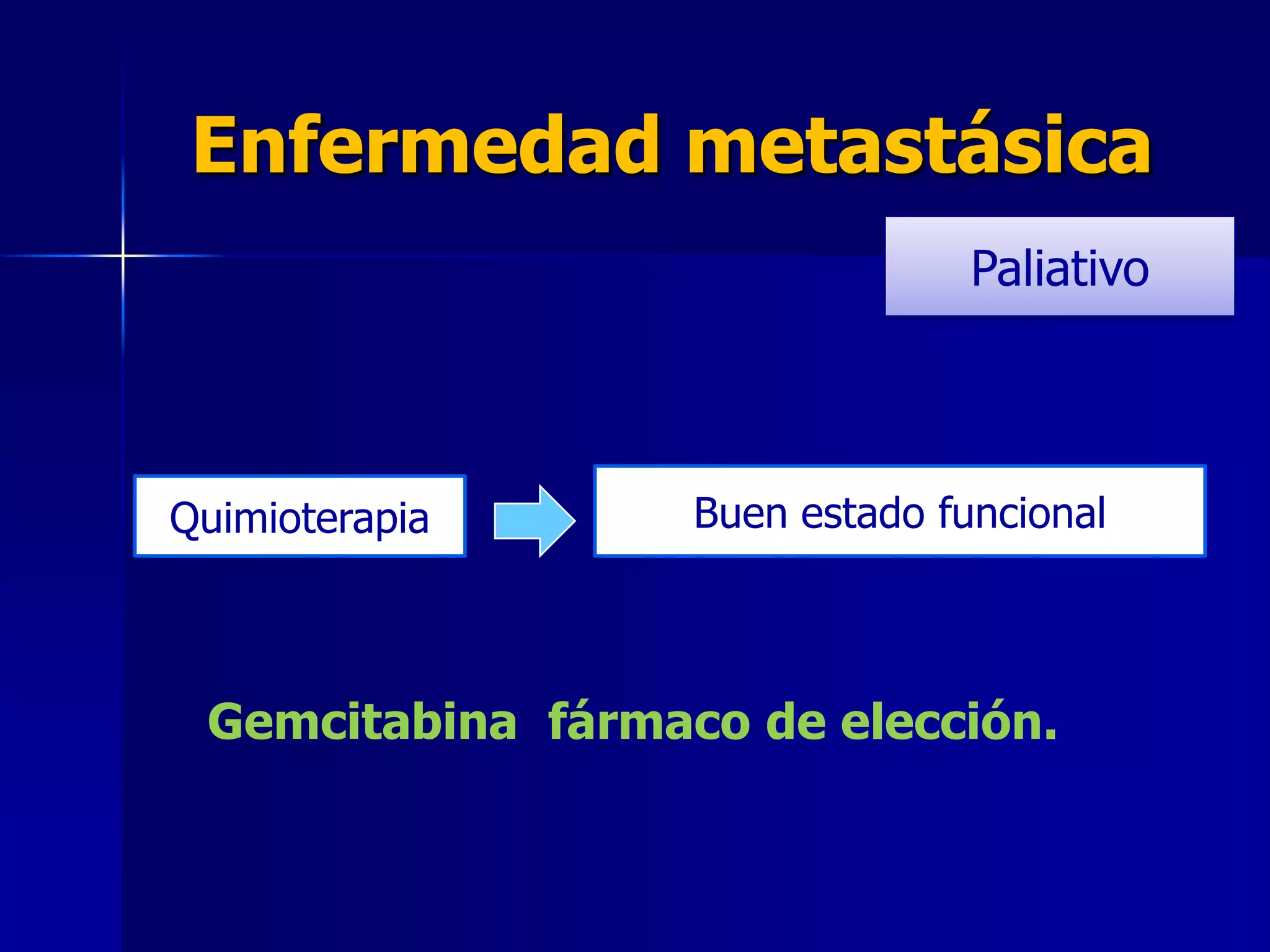 Enfermedad metastásica

Paliativo

Quimioterapia

Buen estado funcional

Gemcitabina  fármaco de elección.